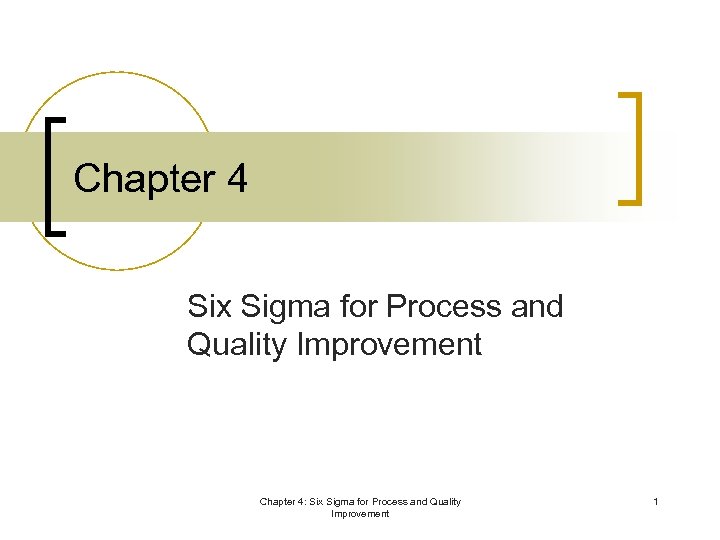 Chapter 4

Six Sigma for Process and Quality Improvement

Chapter 4: Six Sigma for Process and Quality Improvement

1